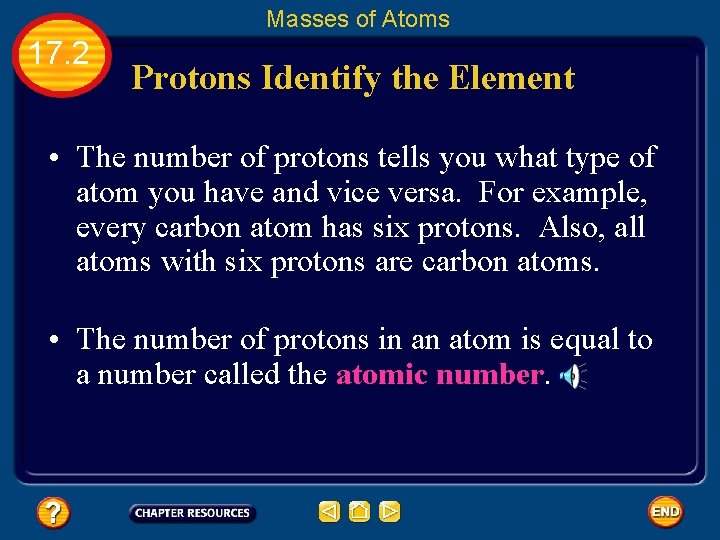 Masses of Atoms

17.2

Protons Identify the Element

• The number of protons tells you what type of atom you have and vice versa. For example, every carbon atom has six protons. Also, all atoms with six protons are carbon atoms.

• The number of protons in an atom is equal to a number called the atomic number.

?

CHAPTER RESOURCES

END